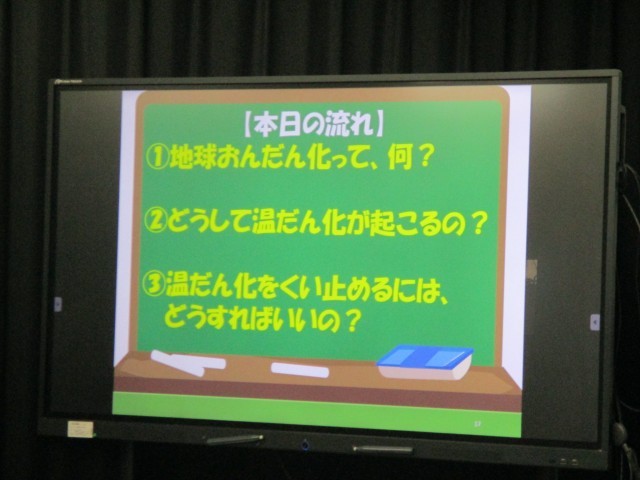 【本日の流れ】
①地球おんだん化って、何？

②どうして温だん化が起こるの？

③温だん化をくい止めるには、どうすればいいの？

17